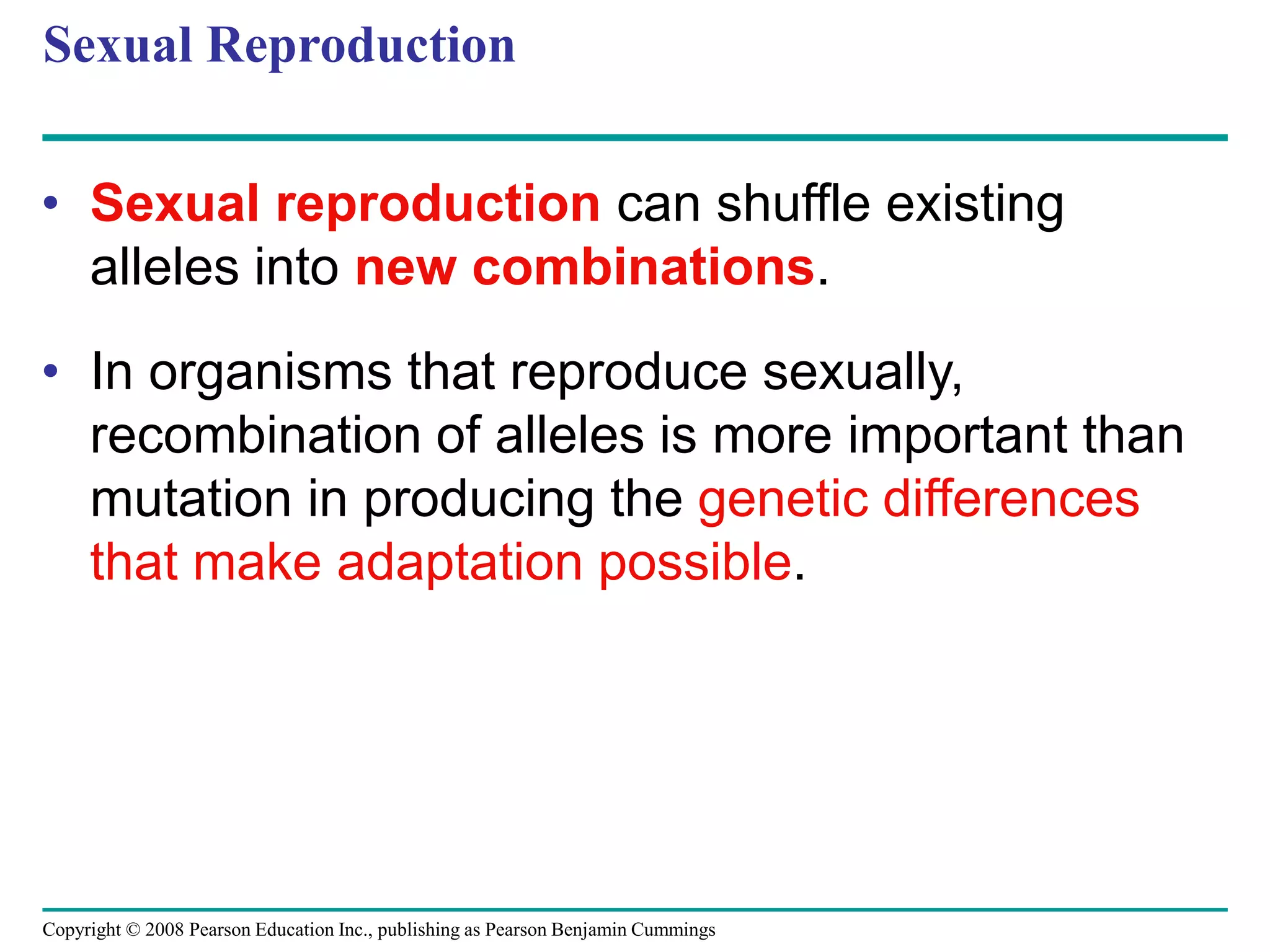 Sexual Reproduction

• Sexual reproduction can shuffle existing alleles into new combinations.

• In organisms that reproduce sexually, recombination of alleles is more important than mutation in producing the genetic differences that make adaptation possible.

Copyright © 2008 Pearson Education Inc., publishing as Pearson Benjamin Cummings